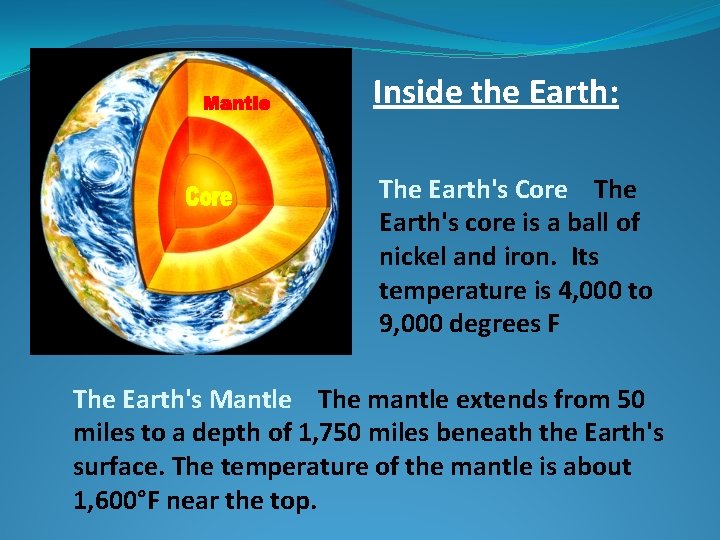 Mantle

Core

Inside the Earth:

The Earth's Core The Earth's core is a ball of nickel and iron. Its temperature is 4,000 to 9,000 degrees F

The Earth's Mantle The mantle extends from 50 miles to a depth of 1,750 miles beneath the Earth's surface. The temperature of the mantle is about 1,600°F near the top.